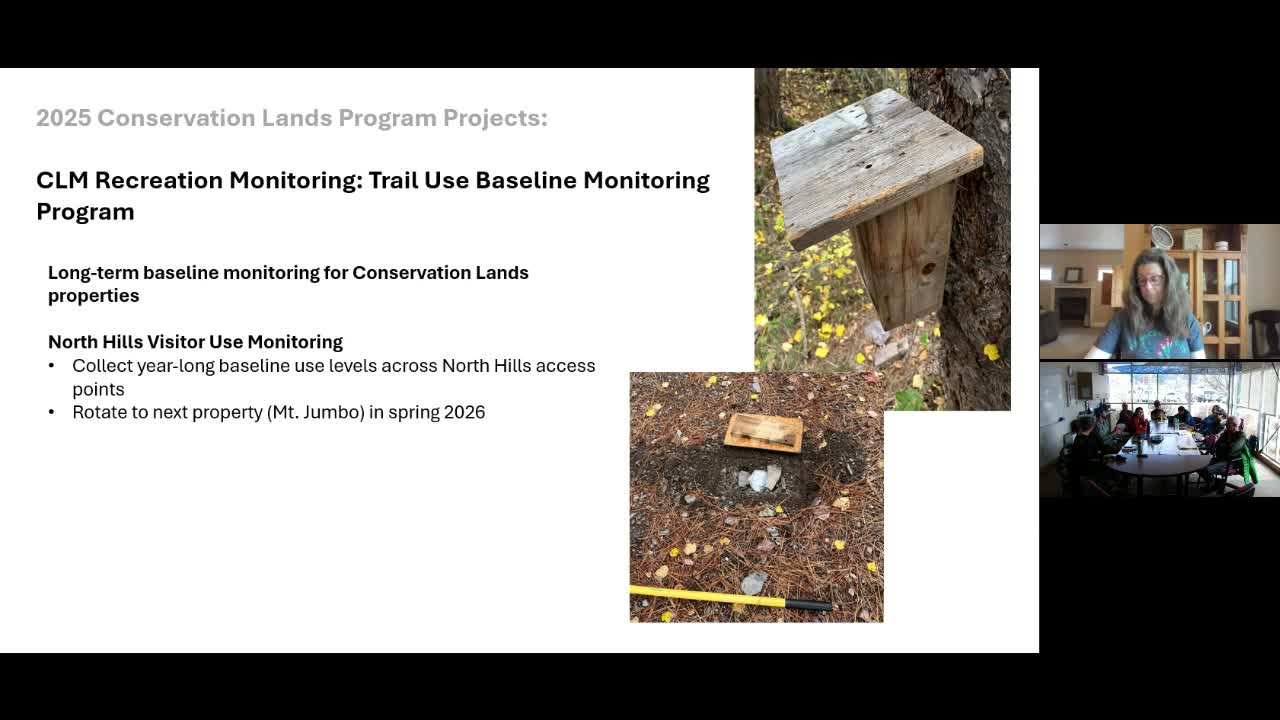 2025 Conservation Lands Program Projects:

CLM Recreation Monitoring: Trail Use Baseline Monitoring Program

Long-term baseline monitoring for Conservation Lands properties

North Hills Visitor Use Monitoring
• Collect year-long baseline use levels across North Hills access points
• Rotate to next property (Mt. Jumbo) in spring 2026